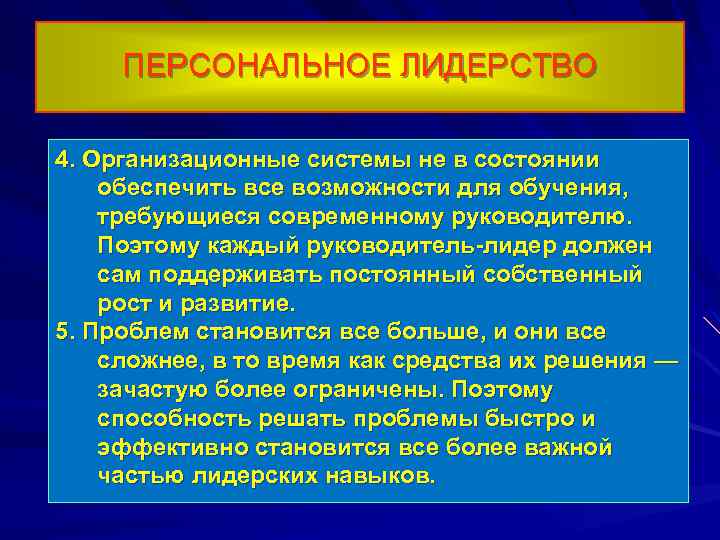 ПЕРСОНАЛЬНОЕ ЛИДЕРСТВО

4. Организационные системы не в состоянии обеспечить все возможности для обучения, требующиеся современному руководителю. Поэтому каждый руководитель-лидер должен сам поддерживать постоянный собственный рост и развитие.

5. Проблем становится все больше, и они все сложнее, в то время как средства их решения — зачастую более ограничены. Поэтому способность решать проблемы быстро и эффективно становится все более важной частью лидерских навыков.